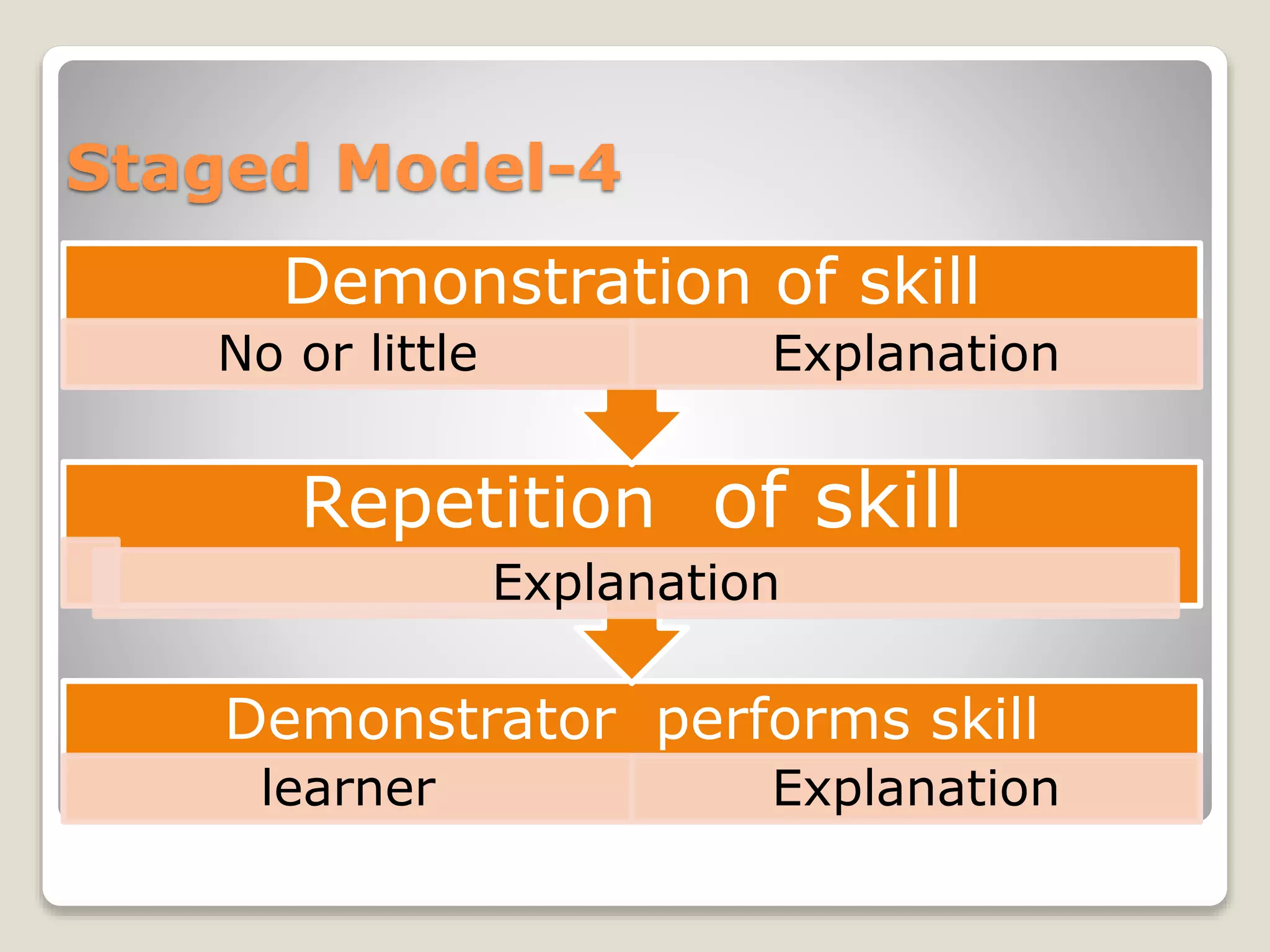 Staged Model-4

Demonstration of skill

No or little

Explanation

Repetition of skill

Explanation

Demonstrator performs skill

learner

Explanation